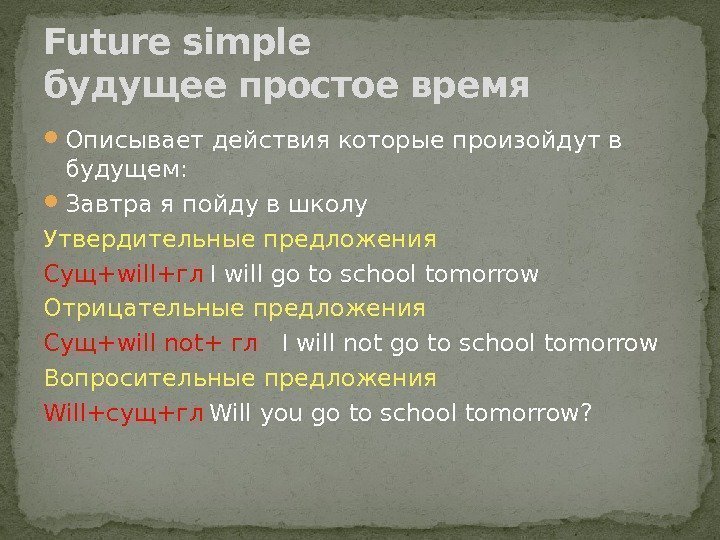 Future simple
будущее простое время

Описывает действия которые произойдут в будущем:

Завтра я пойду в школу

Утвердительные предложения

Сущ+will+гл I will go to school tomorrow

Отрицательные предложения

Сущ+will not+ гл I will not go to school tomorrow

Вопросительные предложения

Will+сущ+гл Will you go to school tomorrow?